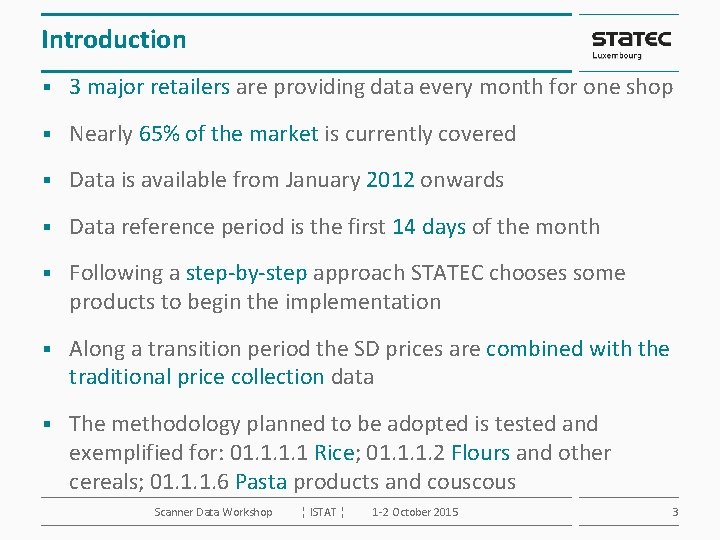 Introduction

STATEC
Luxembourg

▪ 3 major retailers are providing data every month for one shop

▪ Nearly 65% of the market is currently covered

▪ Data is available from January 2012 onwards

▪ Data reference period is the first 14 days of the month

▪ Following a step-by-step approach STATEC chooses some products to begin the implementation

▪ Along a transition period the SD prices are combined with the traditional price collection data

▪ The methodology planned to be adopted is tested and exemplified for: 01.1.1.1 Rice; 01.1.1.2 Flours and other cereals; 01.1.1.6 Pasta products and couscous

Scanner Data Workshop ¦ ISTAT ¦ 1-2 October 2015 3